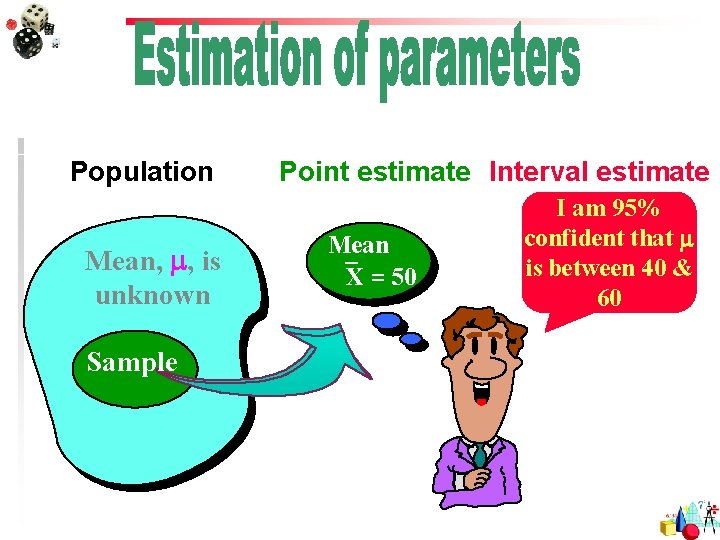 Estimation of parameters

Population

Point estimate

Interval estimate

Mean, $\mu$, is unknown

Sample

Mean $\bar{X} = 50$

I am 95% confident that $\mu$ is between 40 & 60